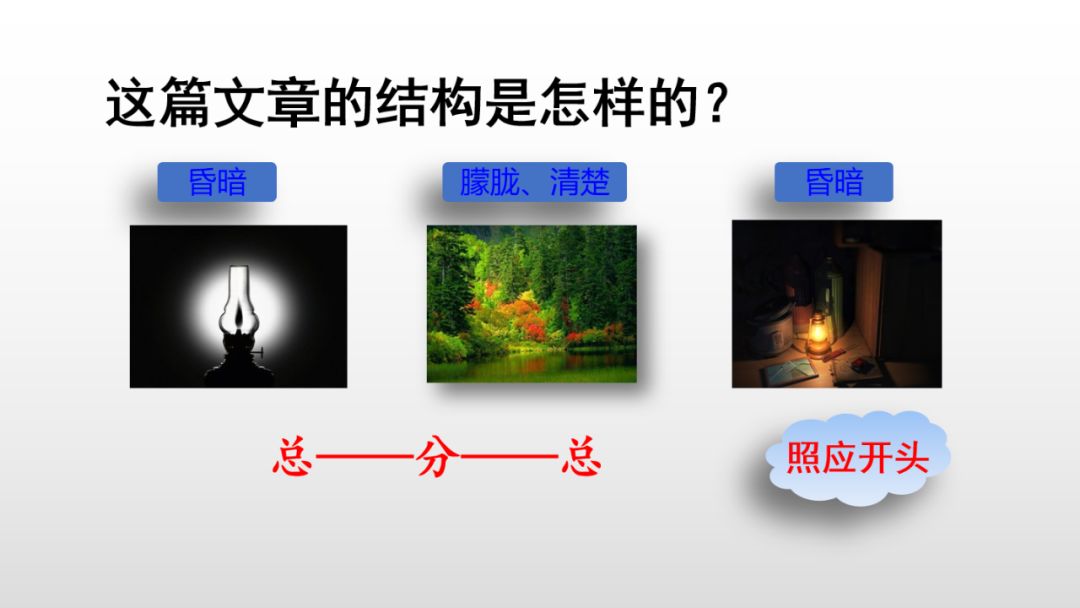 这篇文章的结构是怎样的？

昏暗

朦胧、清楚

昏暗

总——分——总

照应开头